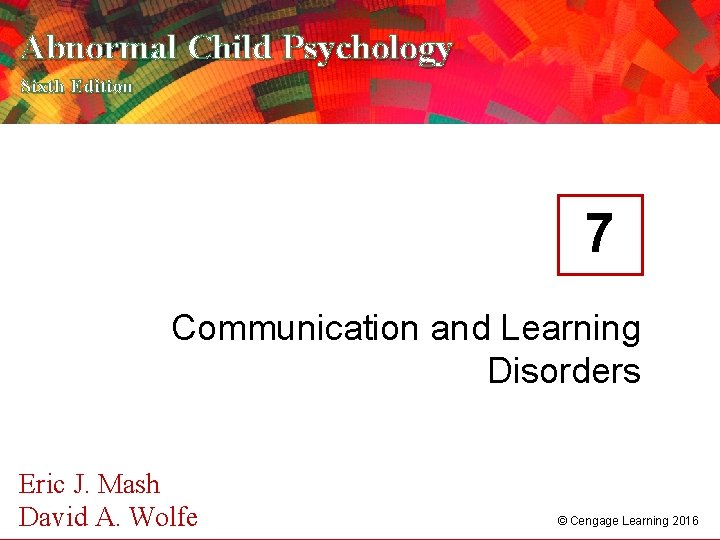 Abnormal Child Psychology
Sixth Edition

7

Communication and Learning Disorders

Eric J. Mash
David A. Wolfe

© Cengage Learning 2016